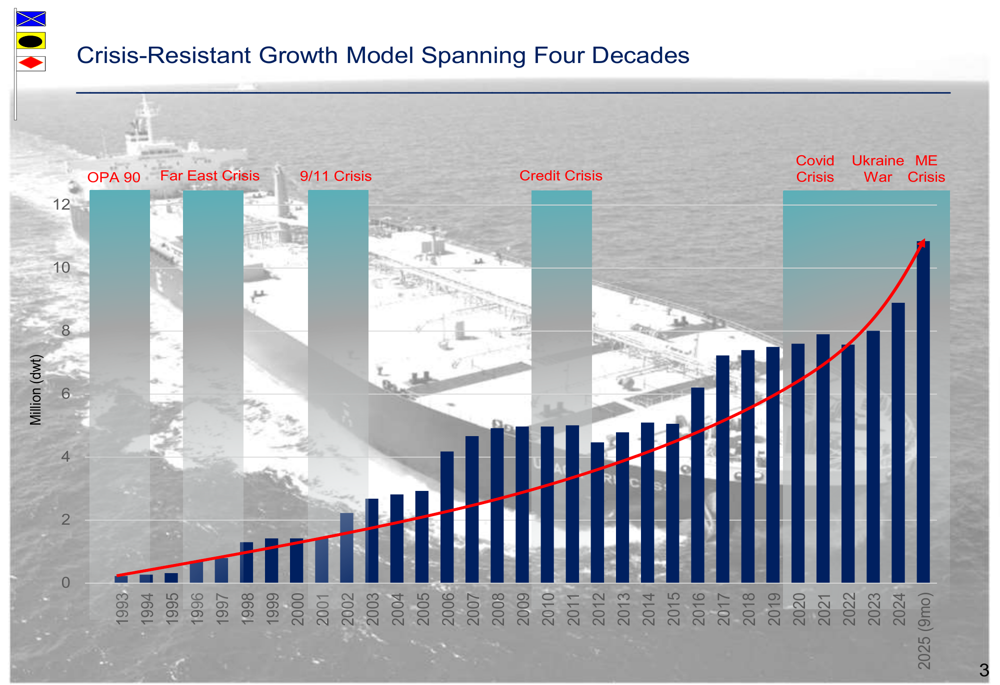 Crisis-Resistant Growth Model Spanning Four Decades

OPA 90

Far East Crisis

9/11 Crisis

Credit Crisis

Covid Crisis

Ukraine War

ME Crisis

Million (dwt)

12
10
8
6
4
2
0

1993
1994
1995
1996
1997
1998
1999
2000
2001
2002
2003
2004
2005
2006
2007
2008
2009
2010
2011
2012
2013
2014
2015
2016
2017
2018
2019
2020
2021
2022
2023
2024
2025 (9mo)

3